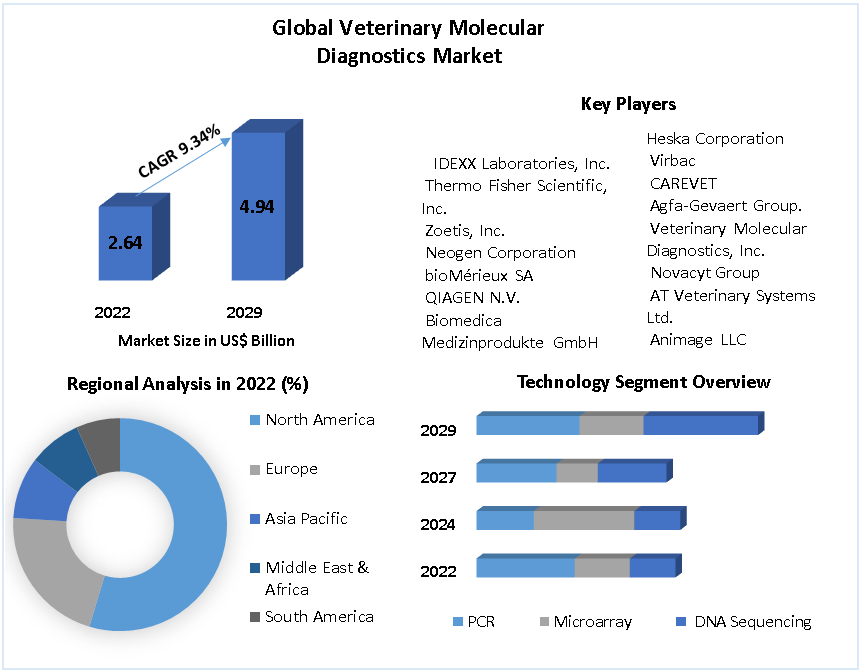 Global Veterinary Molecular Diagnostics Market

CAGR 9.34%

2.64

4.94

2022

2029

Market Size in US$ Billion

Key Players

IDEXX Laboratories, Inc.
Thermo Fisher Scientific, Inc.
Zoetis, Inc.
Neogen Corporation
bioMérieux SA
QIAGEN N.V.
Biomedica Medizinprodukte GmbH

Heska Corporation
Virbac
CAREVET
Agfa-Gevaert Group.
Veterinary Molecular Diagnostics, Inc.
Novacyt Group
AT Veterinary Systems Ltd.
Animage LLC

Regional Analysis in 2022 (%)

North America
Europe
Asia Pacific
Middle East & Africa
South America

Technology Segment Overview

2029
2027
2024
2022

PCR
Microarray
DNA Sequencing